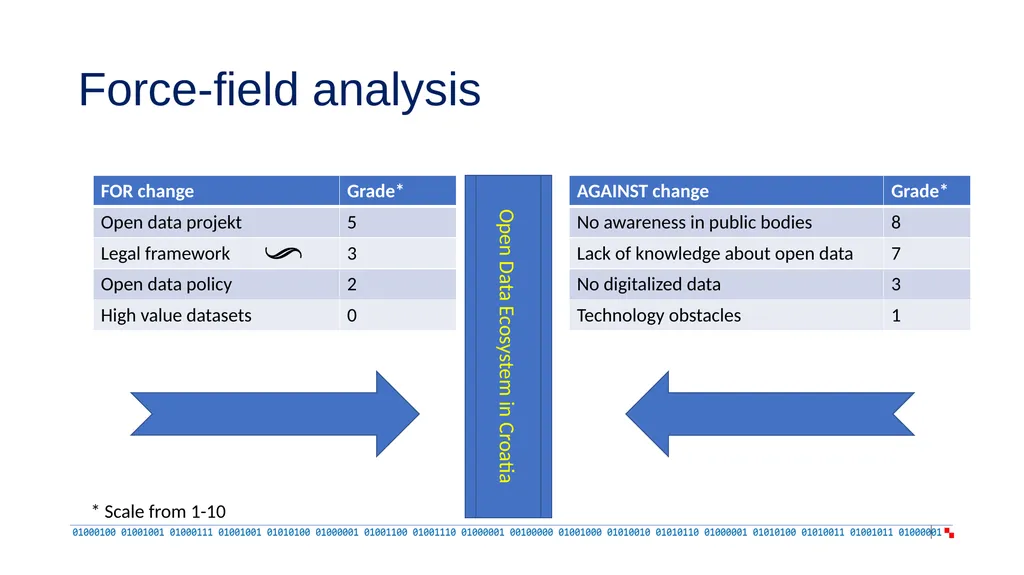 Force-field analysis

| FOR change | Grade* |
|---|---|
| Open data projekt | 5 |
| Legal framework | 3 |
| Open data policy | 2 |
| High value datasets | 0 |

Open Data Ecosystem in Croatia

| AGAINST change | Grade* |
|---|---|
| No awareness in public bodies | 8 |
| Lack of knowledge about open data | 7 |
| No digitalized data | 3 |
| Technology obstacles | 1 |

* Scale from 1-10

01000100 01001001 01000111 01001001 01010100 01000001 01001100 01001110 01000001 00100000 01001000 01010010 01010110 01000001 01010100 01010011 01001011 01000001